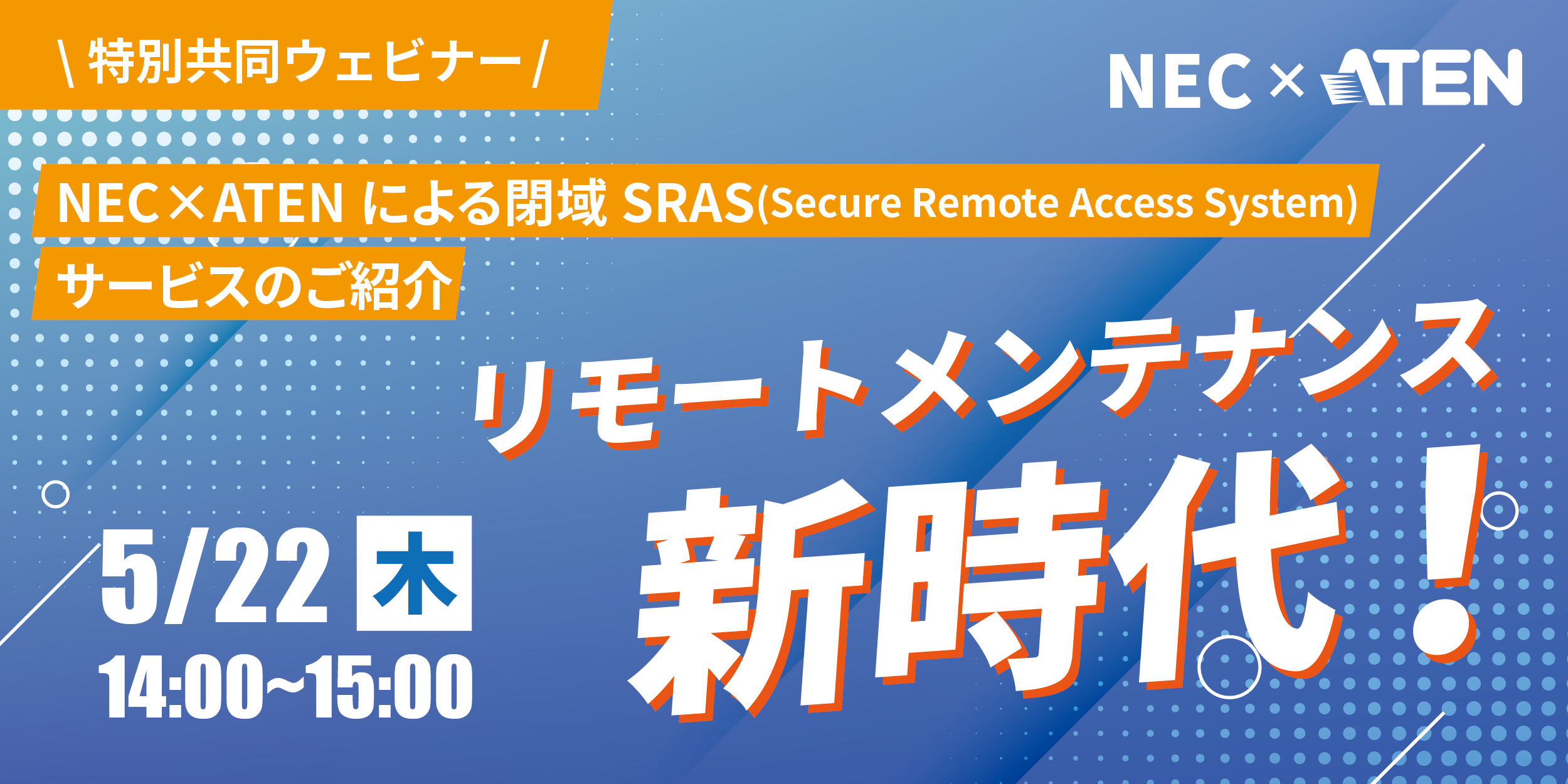 \ 特別共同ウェビナー /

NEC × ATEN

NEC×ATEN による閉域 SRAS(Secure Remote Access System) サービスのご紹介

リモートメンテナンス

新時代!

5/22 木

14:00~15:00